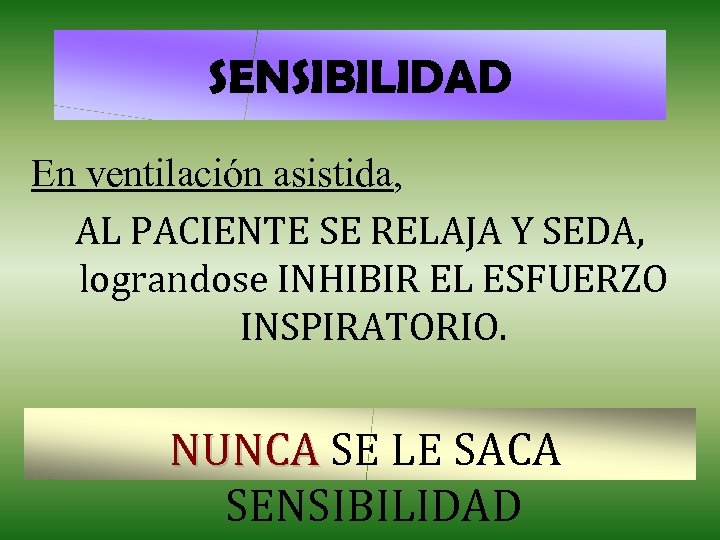 SENSIBILIDAD

En ventilación asistida,

AL PACIENTE SE RELAJA Y SEDA, lograndose INHIBIR EL ESFUERZO INSPIRATORIO.

NUNCA SE LE SACA SENSIBILIDAD